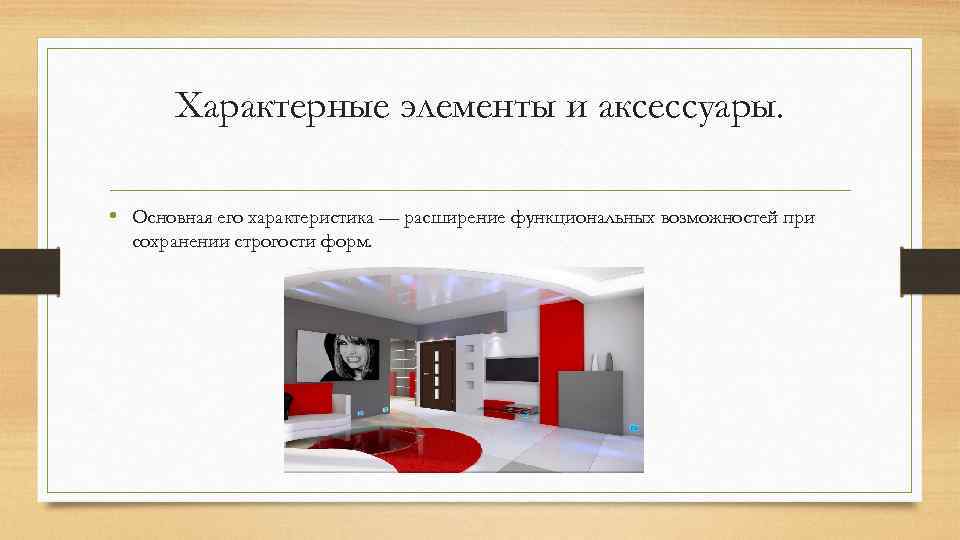 Характерные элементы и аксессуары.

• Основная его характеристика — расширение функциональных возможностей при сохранении строгости форм.